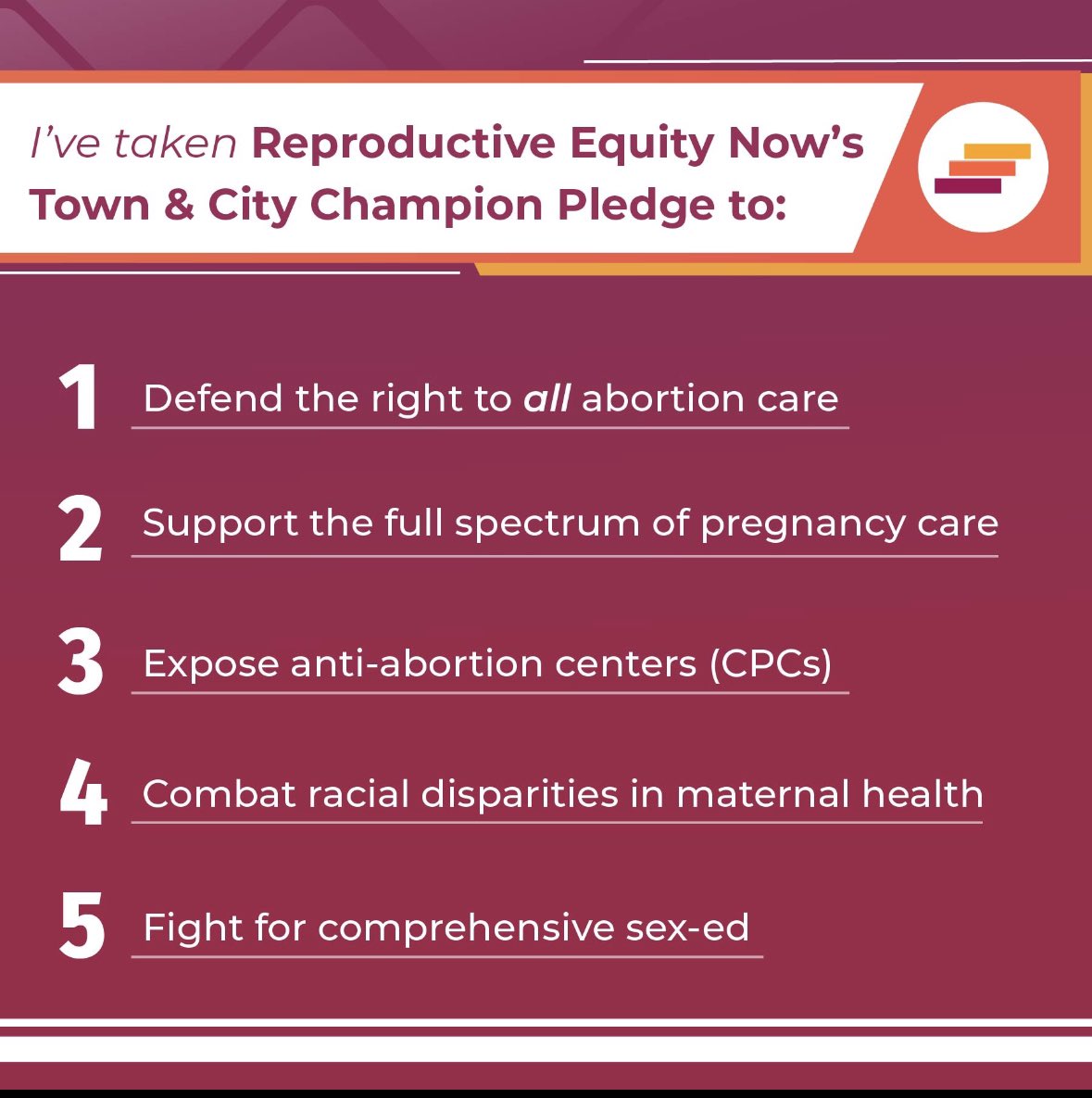 I've taken Reproductive Equity Now's Town & City Champion Pledge to:

1 Defend the right to all abortion care

2 Support the full spectrum of pregnancy care

3 Expose anti-abortion centers (CPCs)

4 Combat racial disparities in maternal health

5 Fight for comprehensive sex-ed